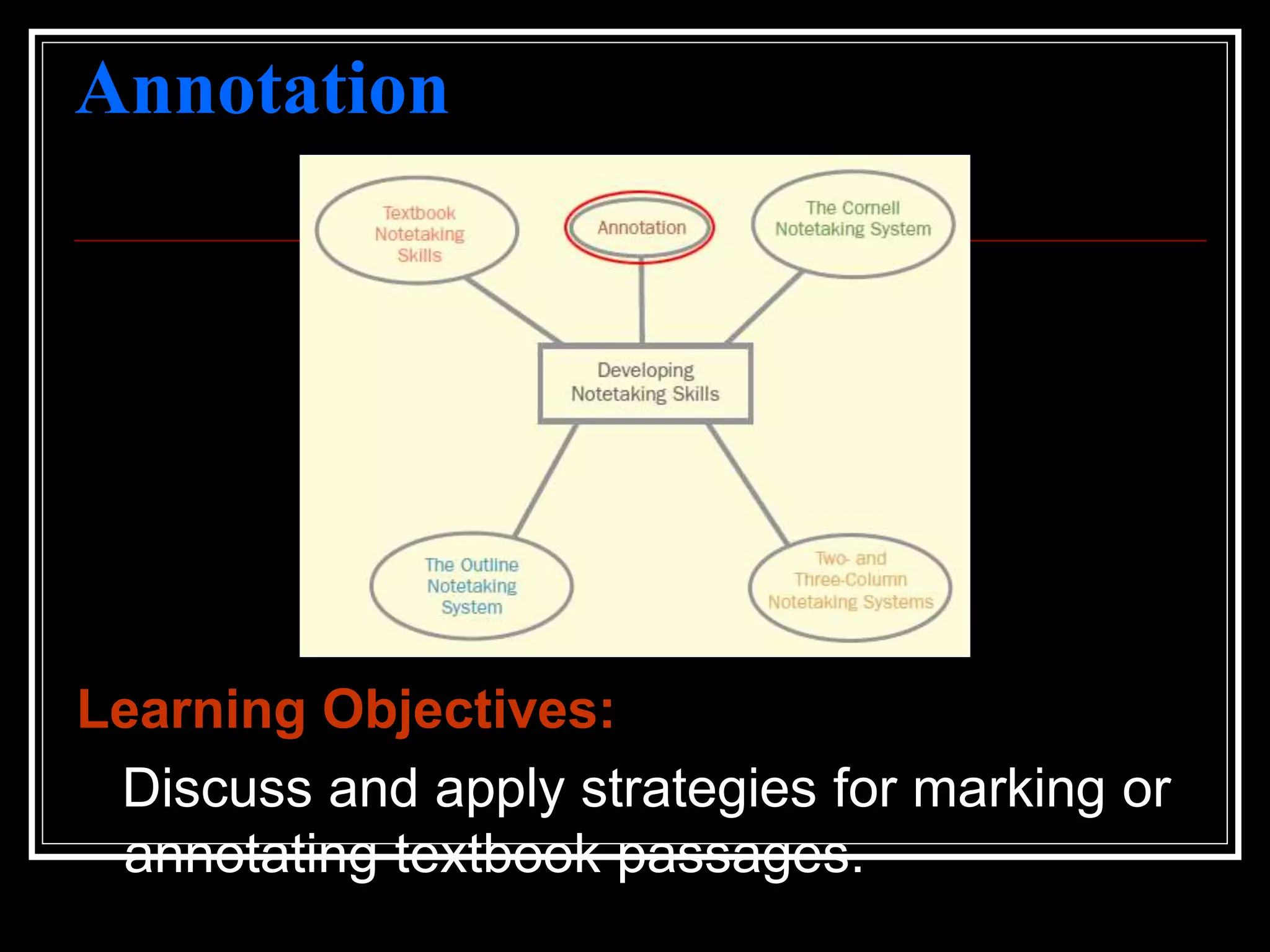 Annotation

Textbook Notetaking Skills

Annotation

The Cornell Notetaking System

Developing Notetaking Skills

The Outline Notetaking System

Two- and Three-Column Notetaking Systems

Learning Objectives:

Discuss and apply strategies for marking or annotating textbook passages.